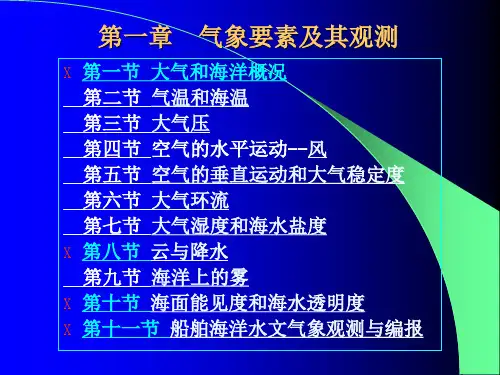 第一章　气象要素及其观测

X 第一节 大气和海洋概况
第二节 气温和海温
第三节 大气压
第四节 空气的水平运动--风
第五节 空气的垂直运动和大气稳定度
第六节 大气环流
第七节 大气湿度和海水盐度
X 第八节 云与降水
第九节 海洋上的雾
X 第十节 海面能见度和海水透明度
X 第十一节 船舶海洋水文气象观测与编报